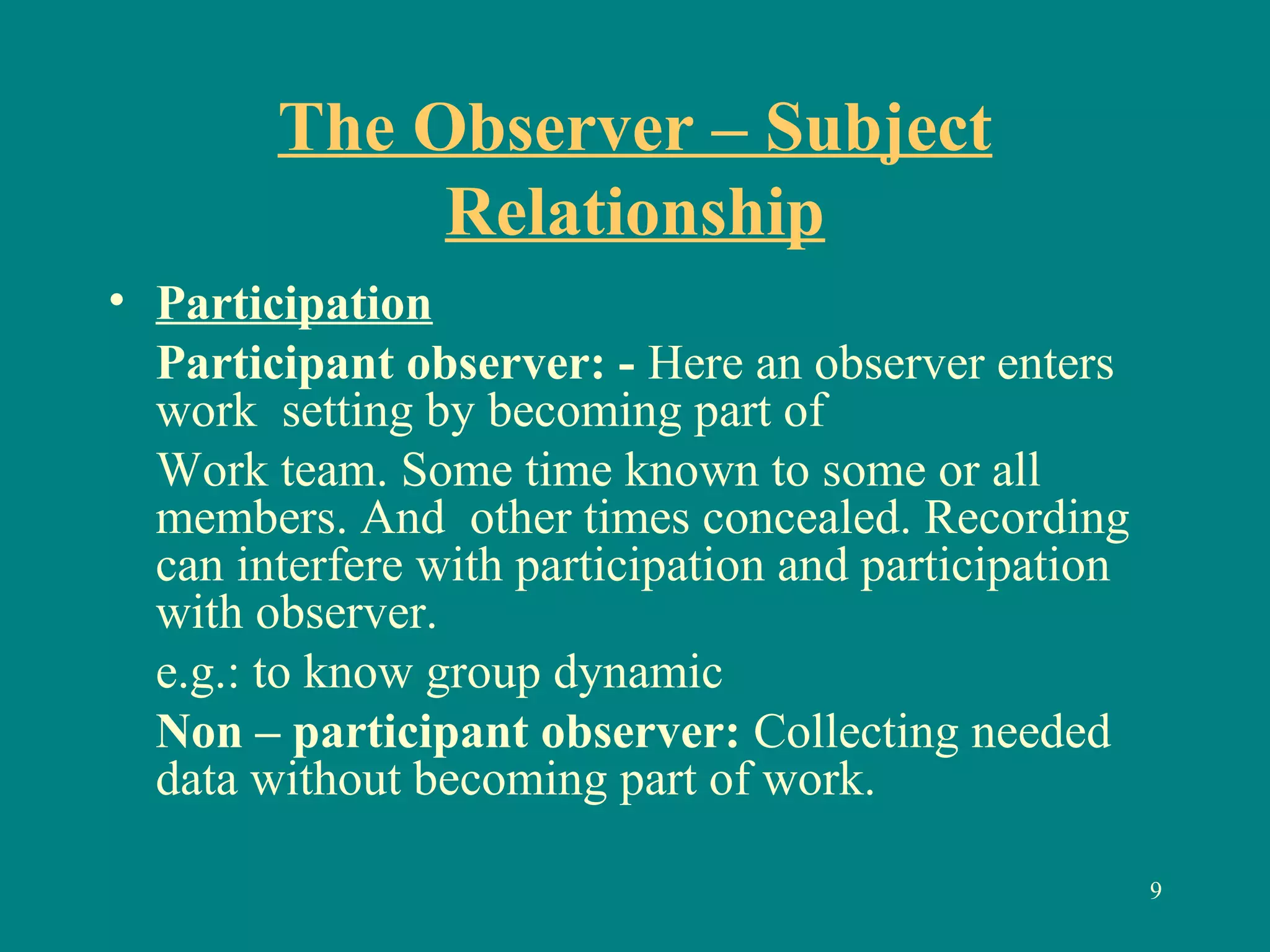 The Observer – Subject Relationship

• Participation

Participant observer: - Here an observer enters work setting by becoming part of

Work team. Some time known to some or all members. And other times concealed. Recording can interfere with participation and participation with observer.

e.g.: to know group dynamic

Non – participant observer: Collecting needed data without becoming part of work.

9